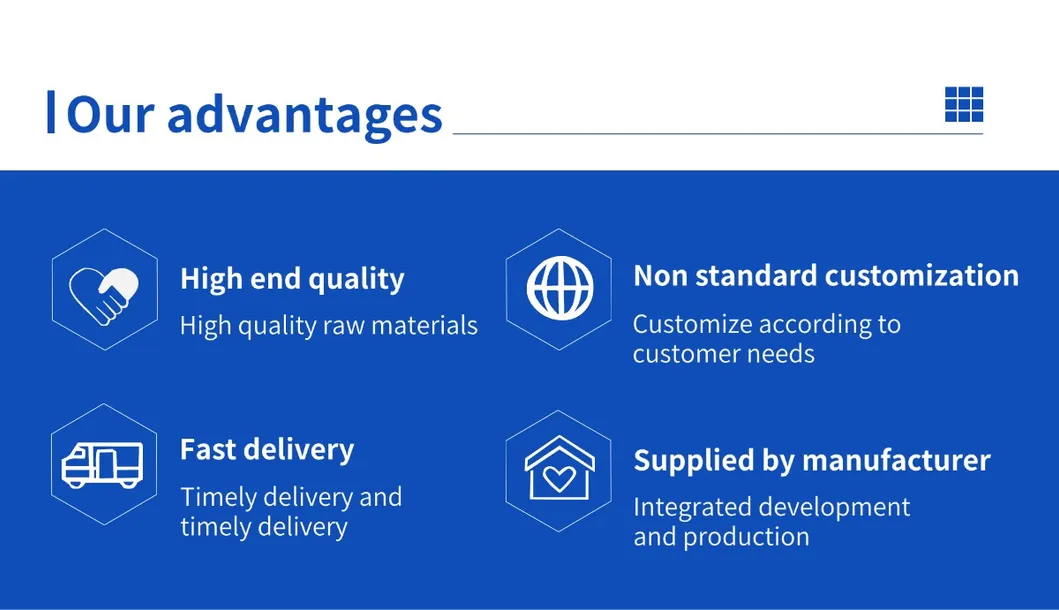 Our advantages

High end quality
High quality raw materials

Non standard customization
Customize according to customer needs

Fast delivery
Timely delivery and timely delivery

Supplied by manufacturer
Integrated development and production